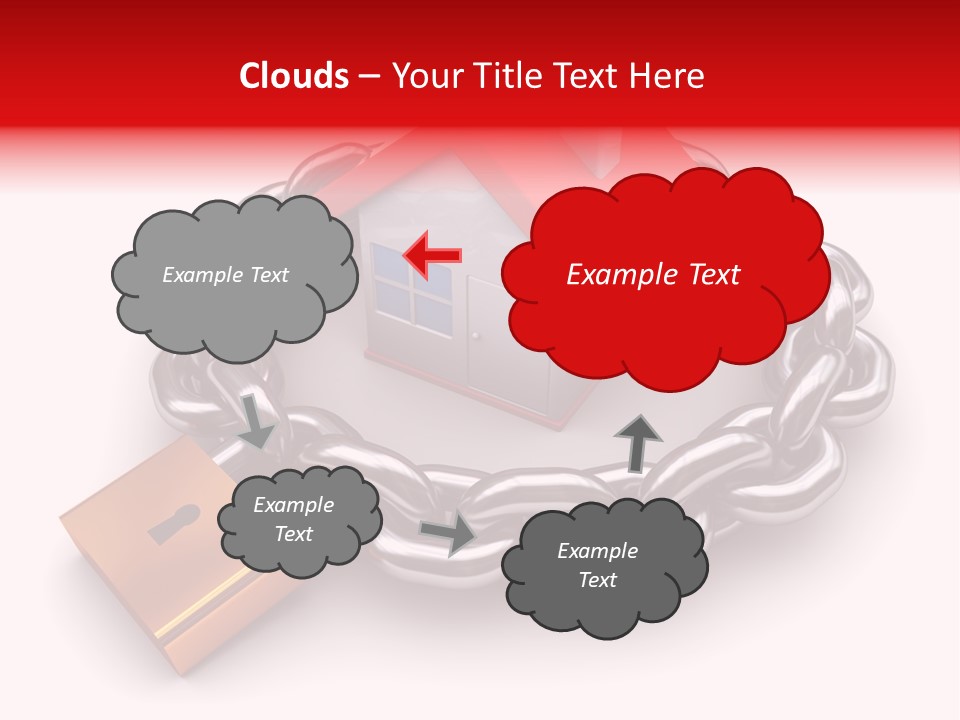 Clouds – Your Title Text Here

Example Text

Example Text

Example Text

Example Text